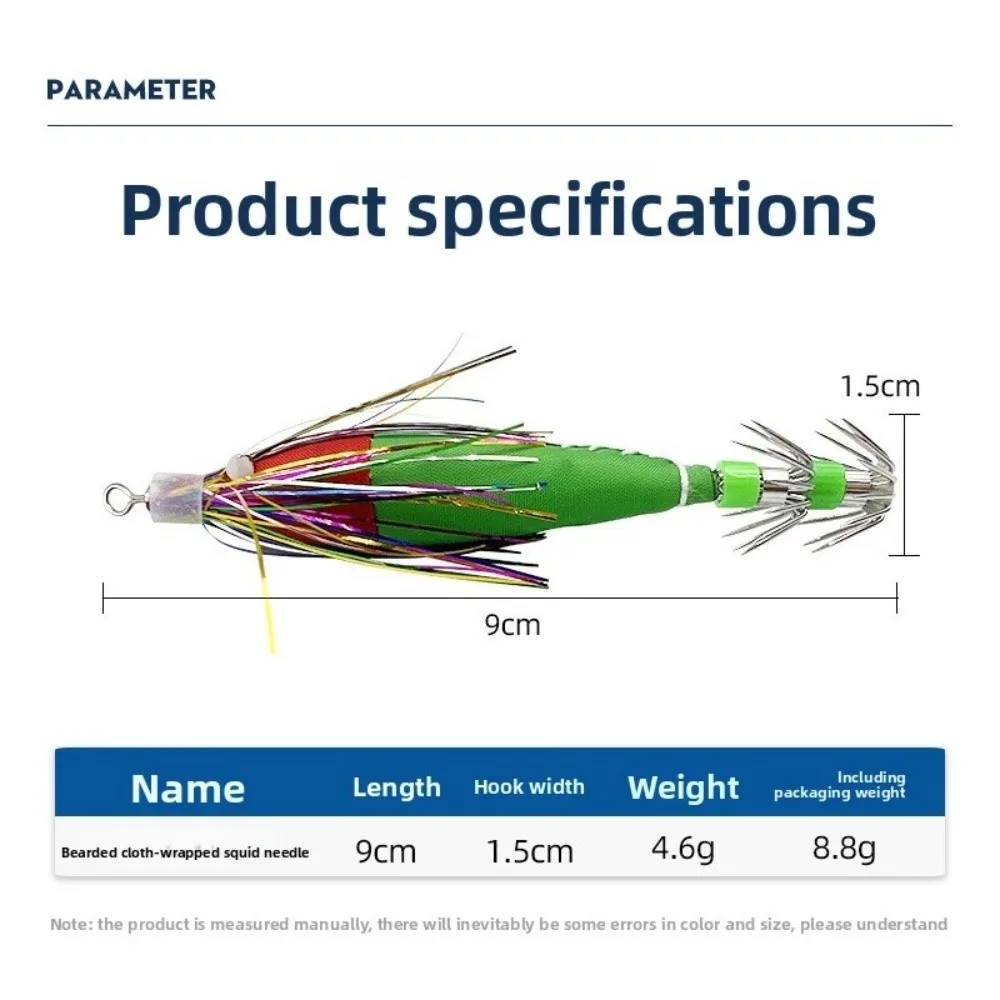 PARAMETER

Product specifications

1.5cm

9cm

| Name | Length | Hook width | Weight | Including packaging weight |
|---|---|---|---|---|
| Bearded cloth-wrapped squid needle | 9cm | 1.5cm | 4.6g | 8.8g |

Note: the product is measured manually, there will inevitably be some errors in color and size, please understand